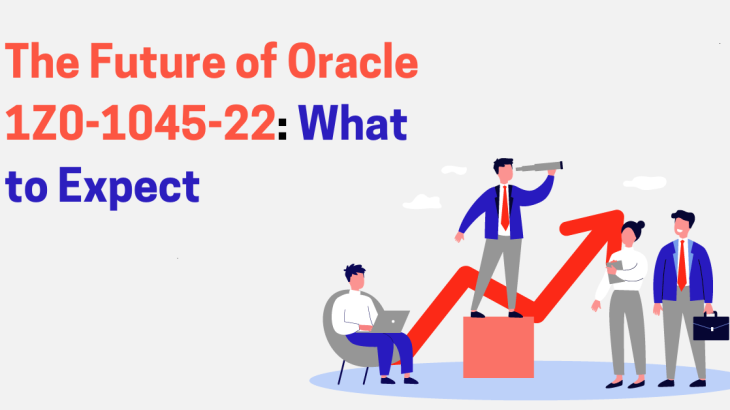 The Future of Oracle 1Z0-1045-22: What to Expect